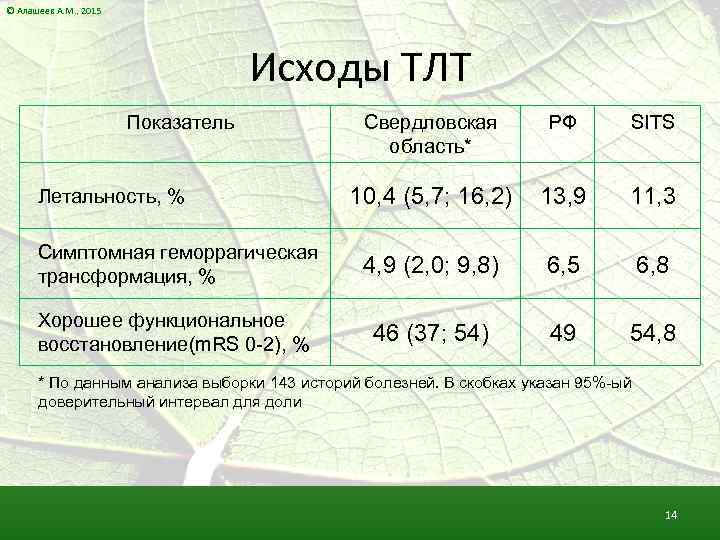 © Алашеев А.М., 2015

Исходы ТЛТ

| Показатель | Свердловская область* | РФ | SITS |
|---|---|---|---|
| Летальность, % | 10,4 (5,7; 16,2) | 13,9 | 11,3 |
| Симптомная геморрагическая трансформация, % | 4,9 (2,0; 9,8) | 6,5 | 6,8 |
| Хорошее функциональное восстановление(mRS 0-2), % | 46 (37; 54) | 49 | 54,8 |

* По данным анализа выборки 143 историй болезней. В скобках указан 95%-ый доверительный интервал для доли

14